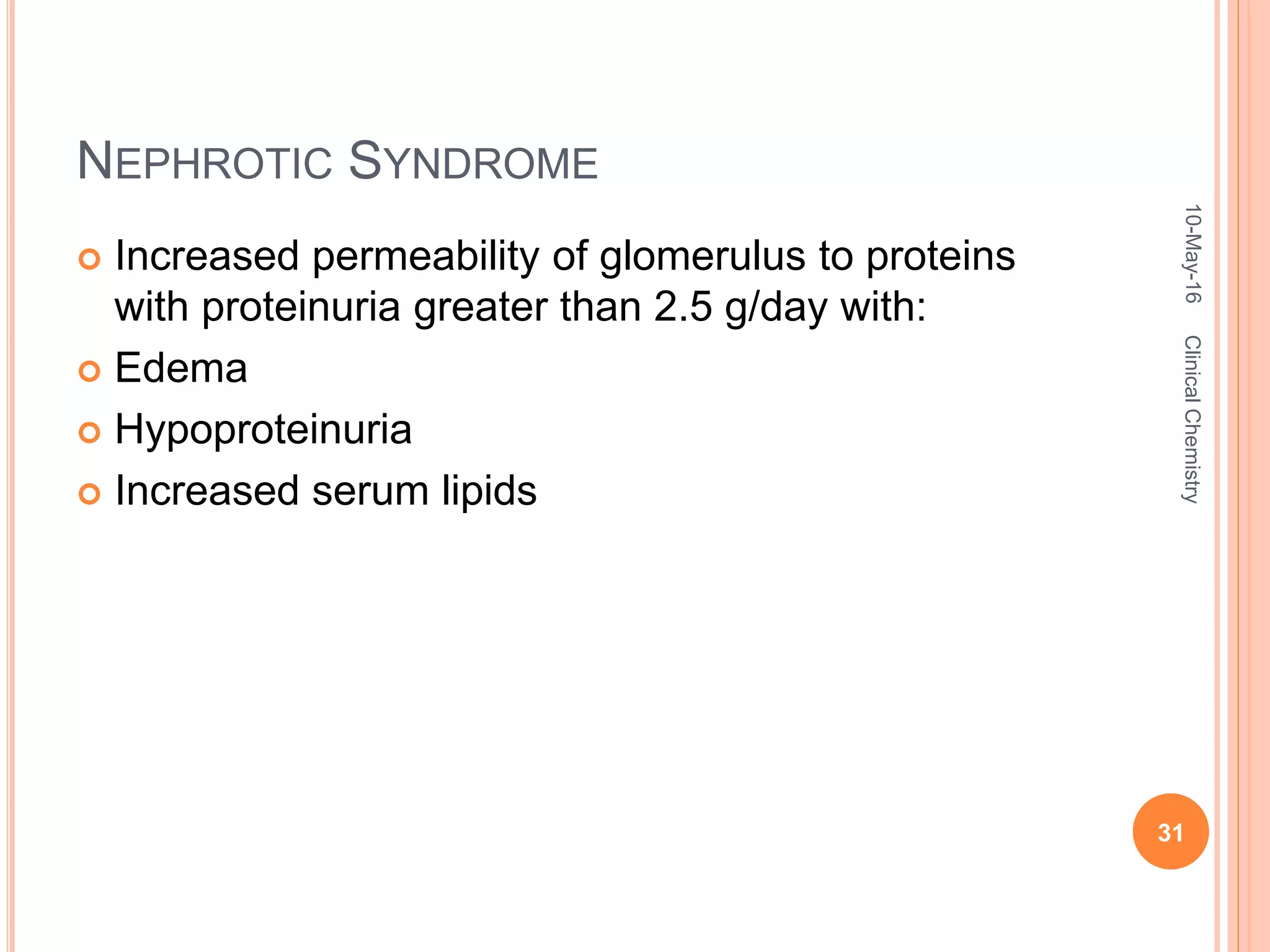 NEPHROTIC SYNDROME

Increased permeability of glomerulus to proteins with proteinuria greater than 2.5 g/day with:

Edema

Hypoproteinuria

Increased serum lipids

10-May-16

Clinical Chemistry

31